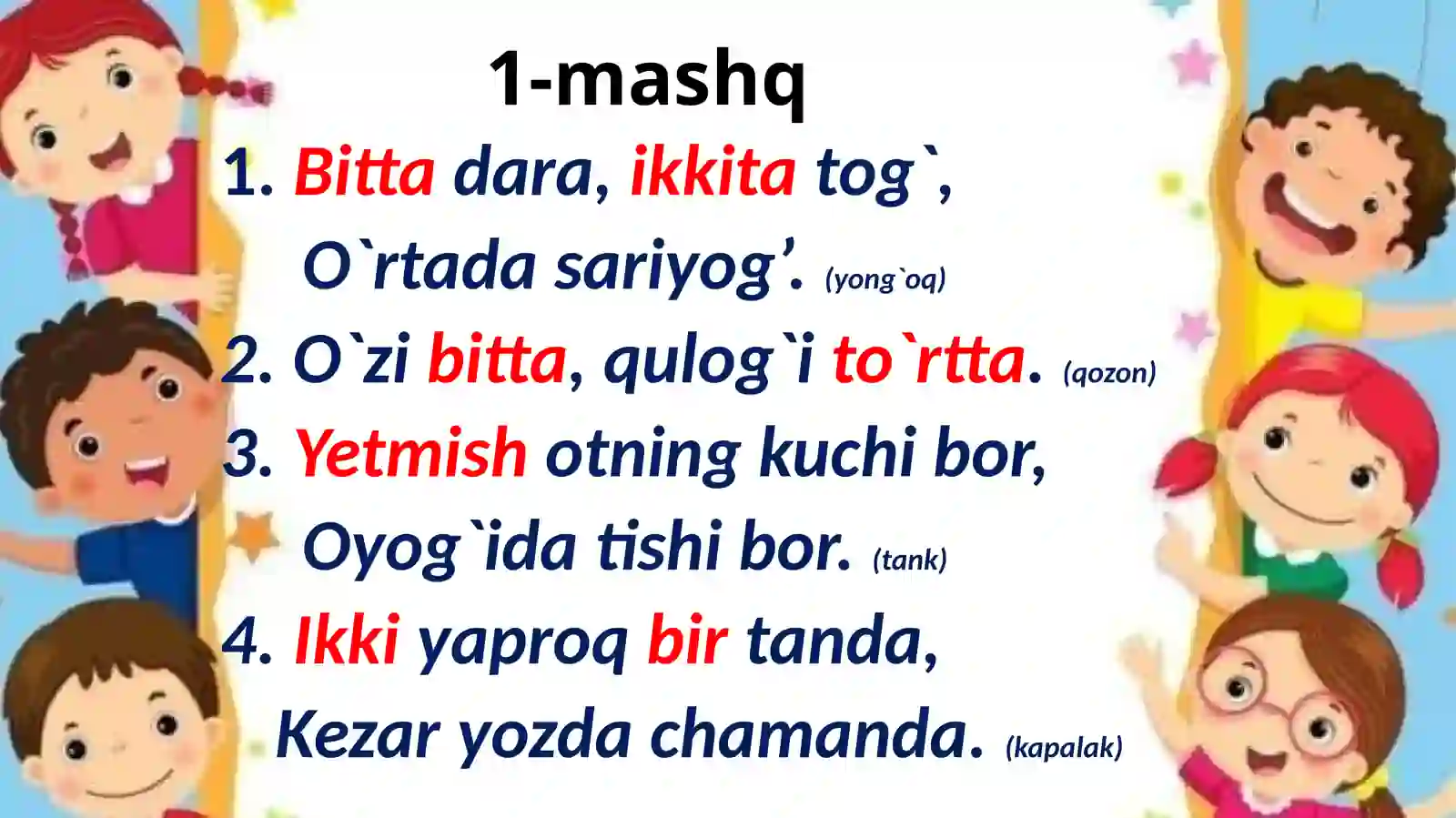 1-mashq

1. Bitta dara, ikkita tog`,
O`rtada sariyog’. (yong`oq)

2. O`zi bitta, qulog`i to`rtta. (qozon)

3. Yetmish otning kuchi bor,
Oyog`ida tishi bor. (tank)

4. Ikki yaproq bir tanda,
Kezar yozda chamanda. (kapalak)